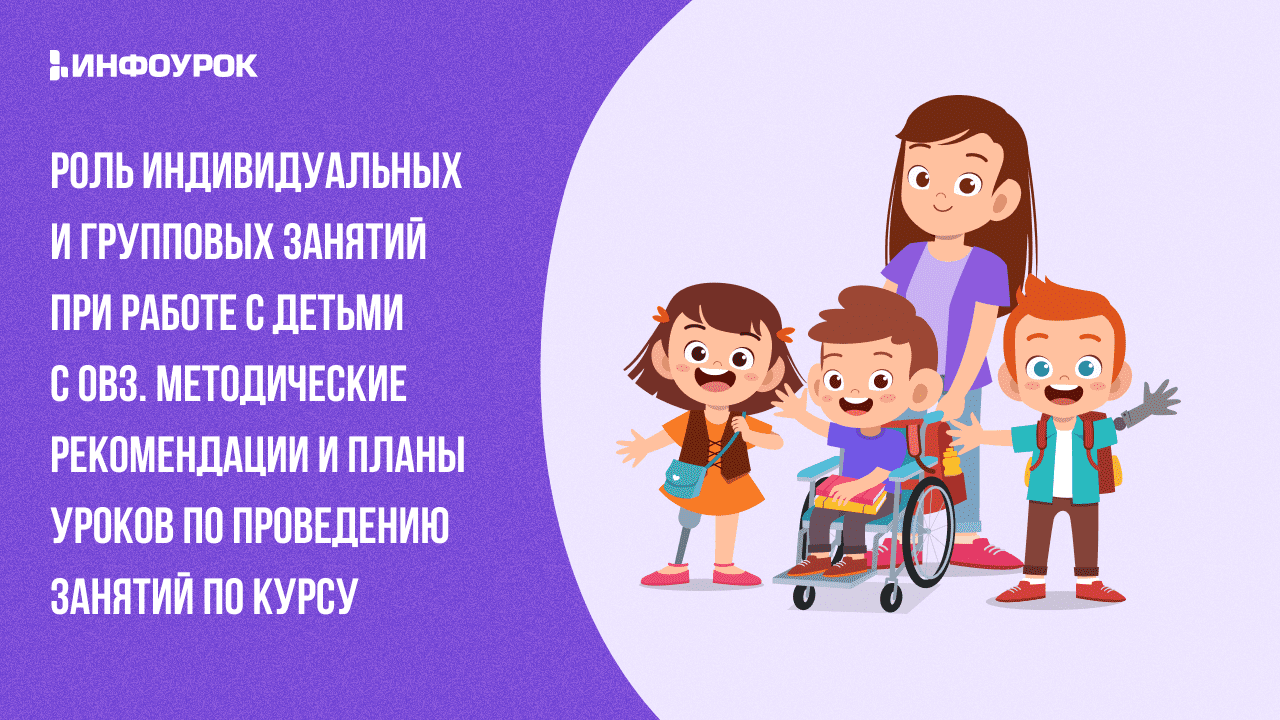 ИНФОУРОК

РОЛЬ ИНДИВИДУАЛЬНЫХ И ГРУППОВЫХ ЗАНЯТИЙ ПРИ РАБОТЕ С ДЕТЬМИ С ОВЗ. МЕТОДИЧЕСКИЕ РЕКОМЕНДАЦИИ И ПЛАНЫ УРОКОВ ПО ПРОВЕДЕНИЮ ЗАНЯТИЙ ПО КУРСУ